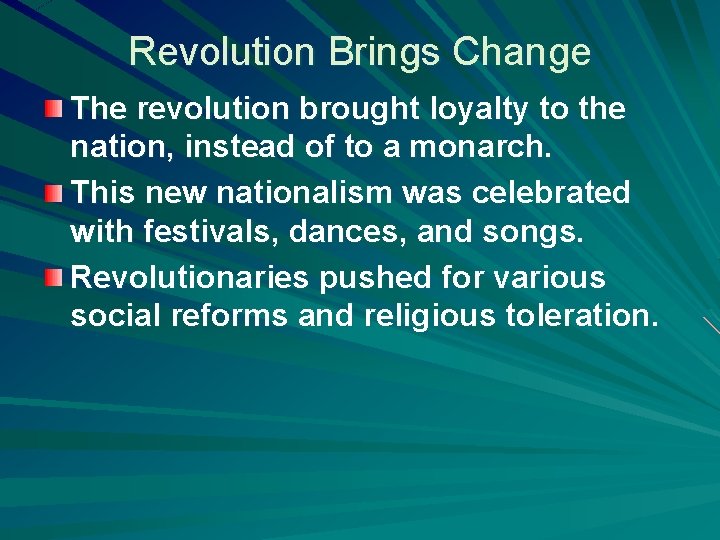 Revolution Brings Change

The revolution brought loyalty to the nation, instead of to a monarch.

This new nationalism was celebrated with festivals, dances, and songs.

Revolutionaries pushed for various social reforms and religious toleration.